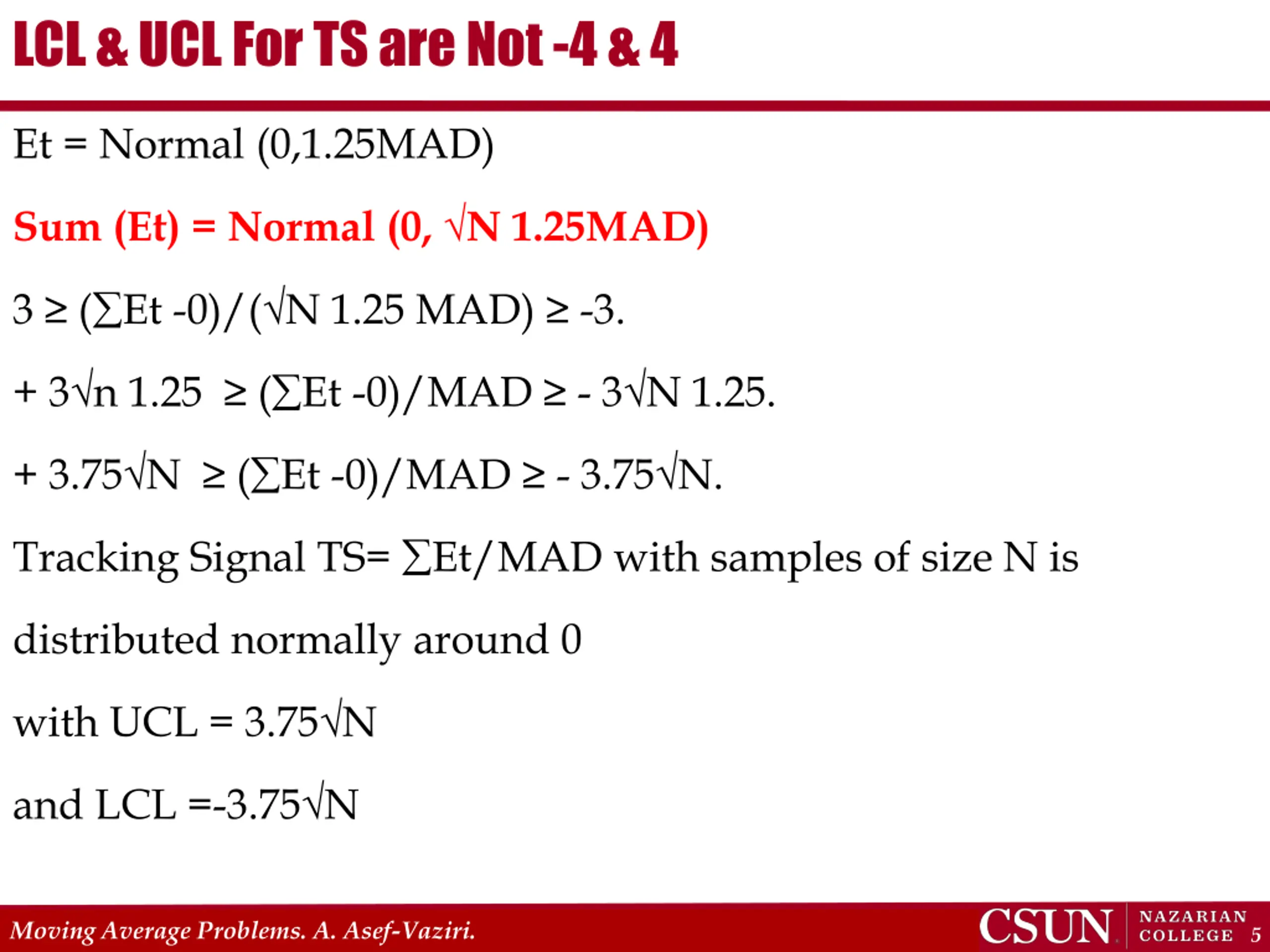 LCL & UCL For TS are Not -4 & 4

Et = Normal (0,1.25MAD)

Sum (Et) = Normal (0, √N 1.25MAD)

3 ≥ (∑Et -0)/(√N 1.25 MAD) ≥ -3.

+ 3√n 1.25 ≥ (∑Et -0)/MAD ≥ - 3√N 1.25.

+ 3.75√N ≥ (∑Et -0)/MAD ≥ - 3.75√N.

Tracking Signal TS= ∑Et/MAD with samples of size N is distributed normally around 0

with UCL = 3.75√N

and LCL =-3.75√N

Moving Average Problems. A. Asef-Vaziri.

CSUN NAZARIAN COLLEGE 5